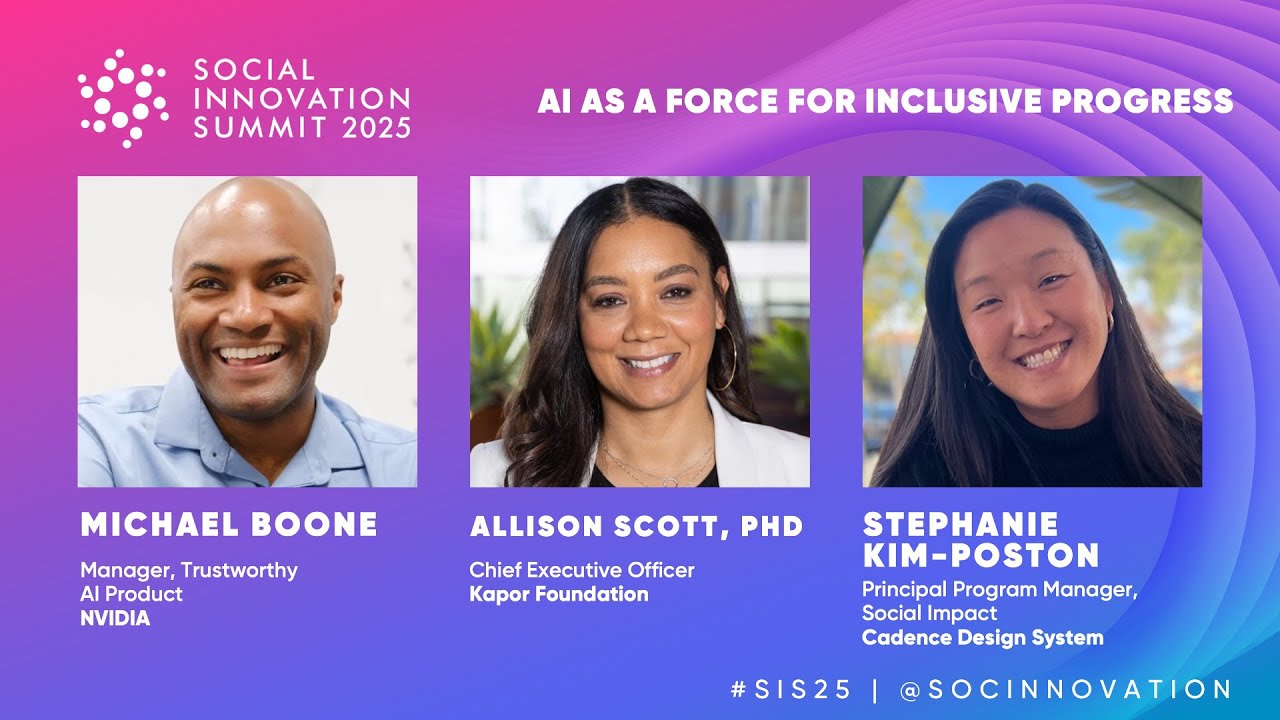 SOCIAL INNOVATION SUMMIT 2025

AI AS A FORCE FOR INCLUSIVE PROGRESS

MICHAEL BOONE

Manager, Trustworthy AI Product
NVIDIA

ALLISON SCOTT, PHD

Chief Executive Officer
Kapor Foundation

STEPHANIE KIM-POSTON

Principal Program Manager, Social Impact
Cadence Design System

#SIS25 | @SOCINNOVATION